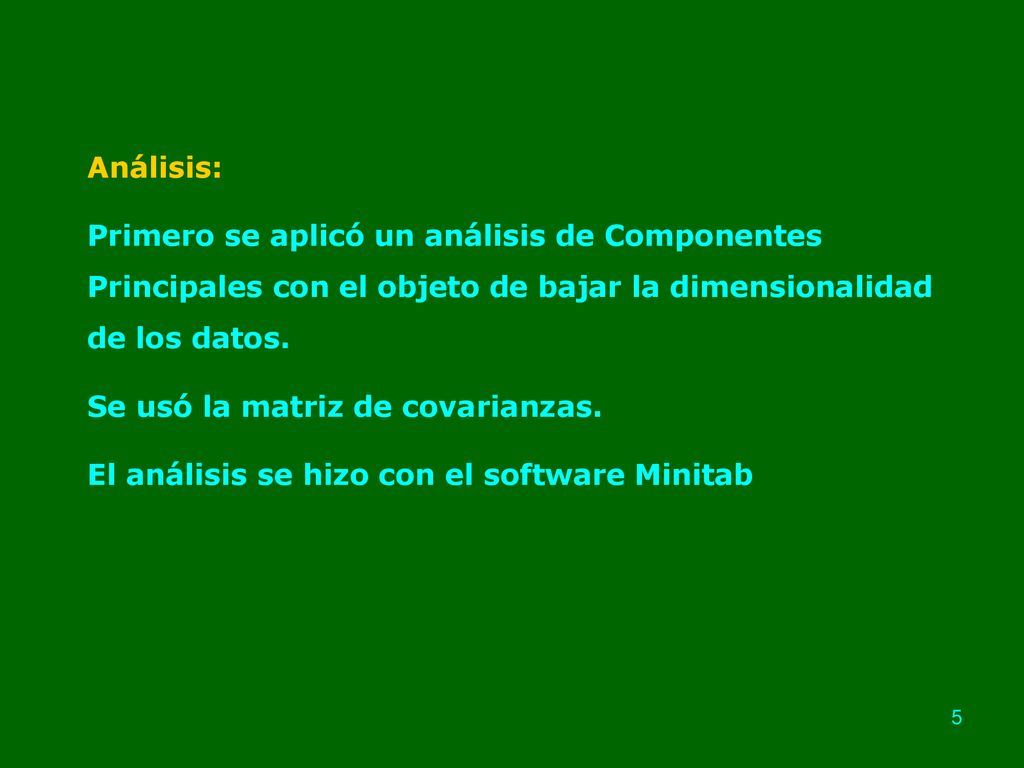 Análisis:

Primero se aplicó un análisis de Componentes Principales con el objeto de bajar la dimensionalidad de los datos.

Se usó la matriz de covarianzas.

El análisis se hizo con el software Minitab

5